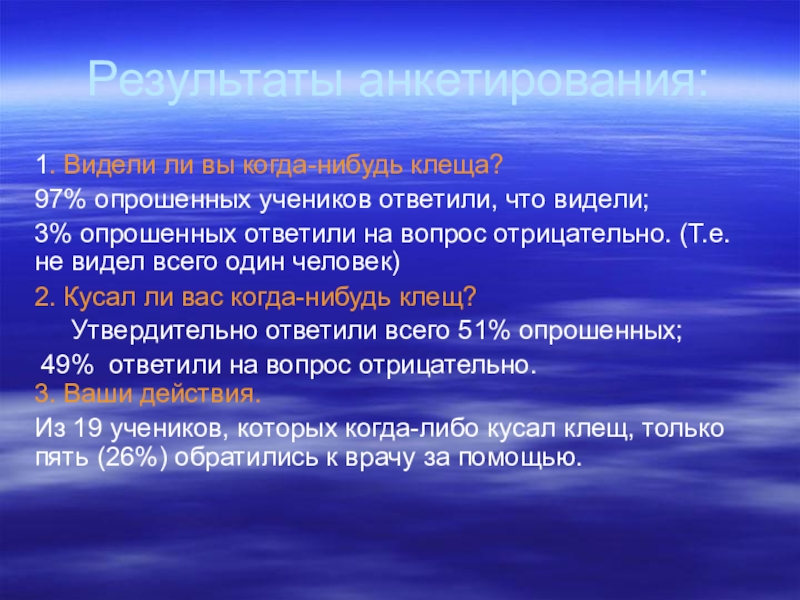 Результаты анкетирования:

1. Видели ли вы когда-нибудь клеща?

97% опрошенных учеников ответили, что видели;

3% опрошенных ответили на вопрос отрицательно. (Т.е. не видел всего один человек)

2. Кусал ли вас когда-нибудь клещ?

Утвердительно ответили всего 51% опрошенных;

49% ответили на вопрос отрицательно.

3. Ваши действия.

Из 19 учеников, которых когда-либо кусал клещ, только пять (26%) обратились к врачу за помощью.